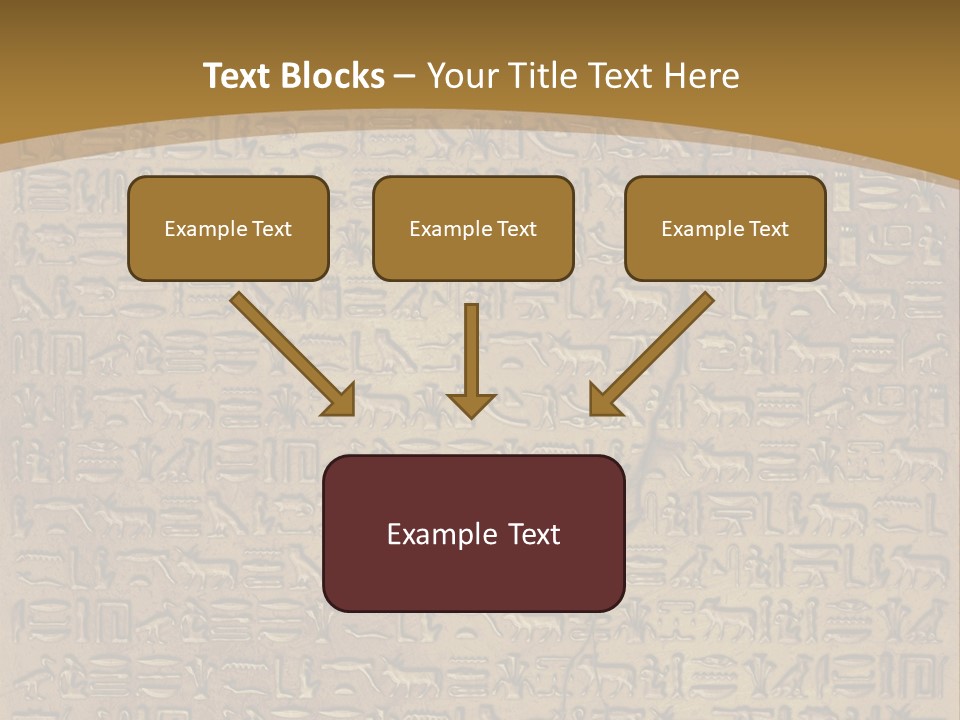 Text Blocks – Your Title Text Here

Example Text

Example Text

Example Text

Example Text